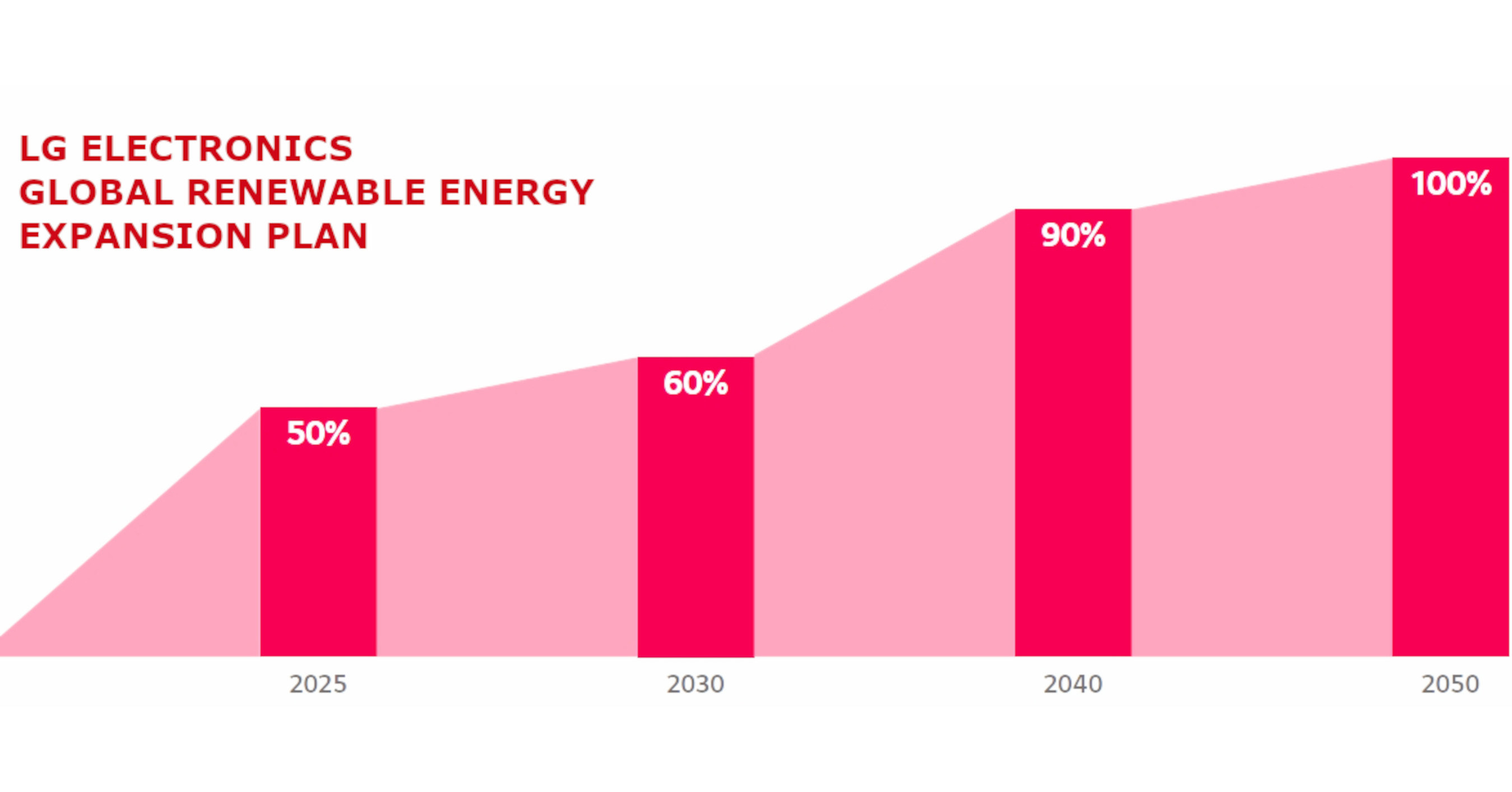 LG ELECTRONICS
GLOBAL RENEWABLE ENERGY
EXPANSION PLAN

50%
60%
90%
100%

2025
2030
2040
2050